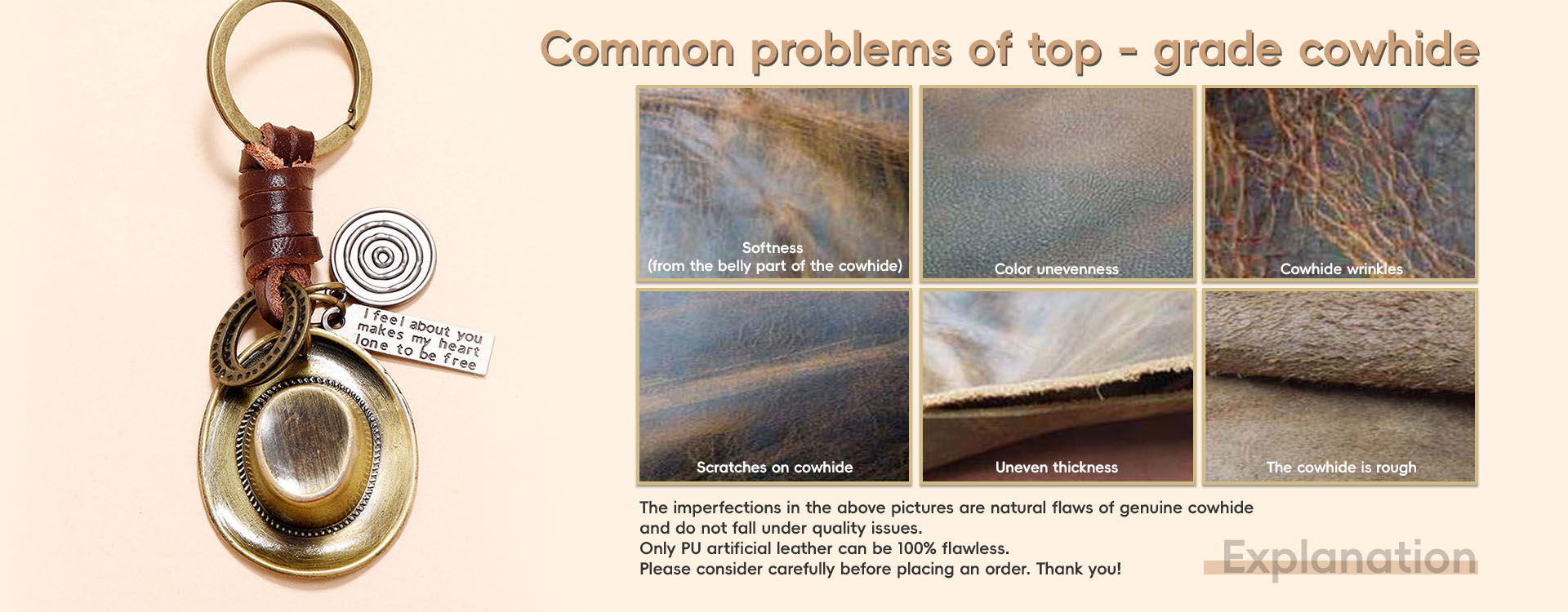 I feel about you makes my heart lone to be free

Common problems of top - grade cowhide

Softness
(from the belly part of the cowhide)

Color unevenness

Cowhide wrinkles

Scratches on cowhide

Uneven thickness

The cowhide is rough

The imperfections in the above pictures are natural flaws of genuine cowhide and do not fall under quality issues.
Only PU artificial leather can be 100% flawless.
Please consider carefully before placing an order. Thank you!

Explanation